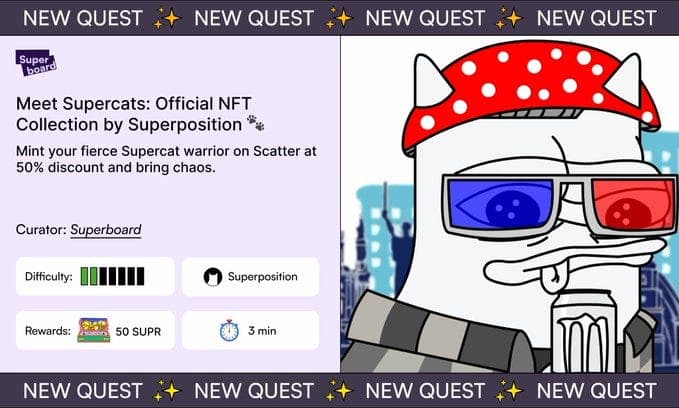 NEW QUEST ✨ NEW QUEST ✨ NEW QUEST ✨ NEW QUEST

Super board

Meet Supercats: Official NFT Collection by Superposition 🐾

Mint your fierce Supercat warrior on Scatter at 50% discount and bring chaos.

Curator: Superboard

Difficulty:

Superposition

Rewards: 50 SUPR

3 min

NEW QUEST ✨ NEW QUEST ✨ NEW QUEST ✨ NEW QUEST